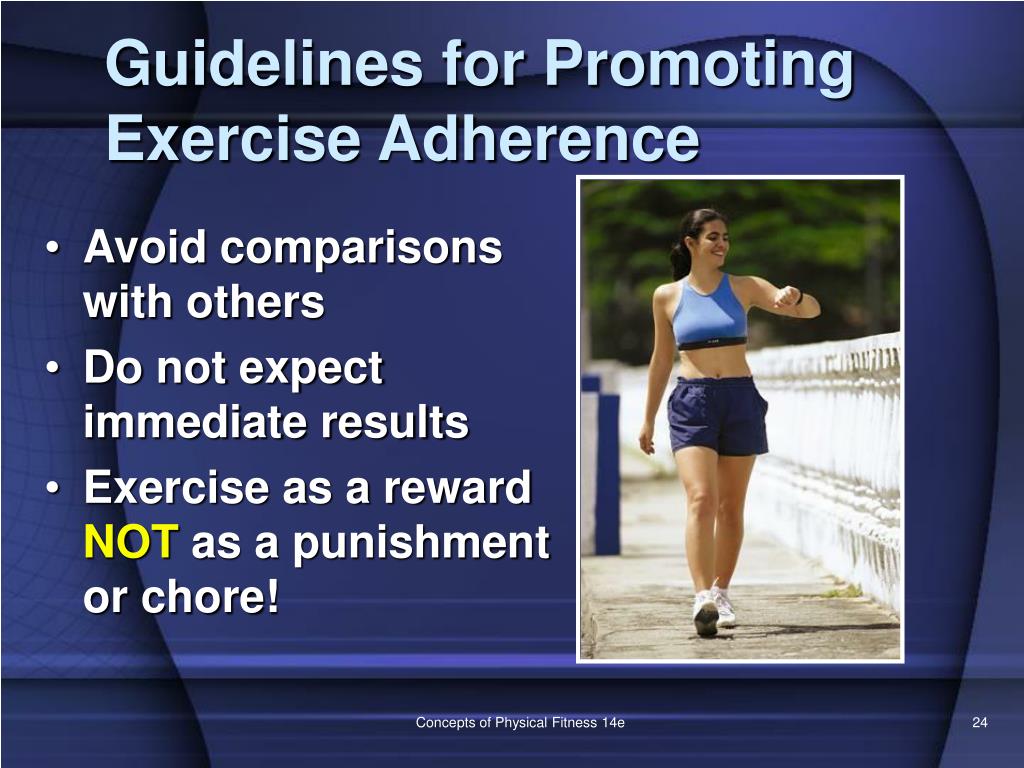 Guidelines for Promoting Exercise Adherence

• Avoid comparisons with others
• Do not expect immediate results
• Exercise as a reward NOT as a punishment or chore!

Concepts of Physical Fitness 14e

24